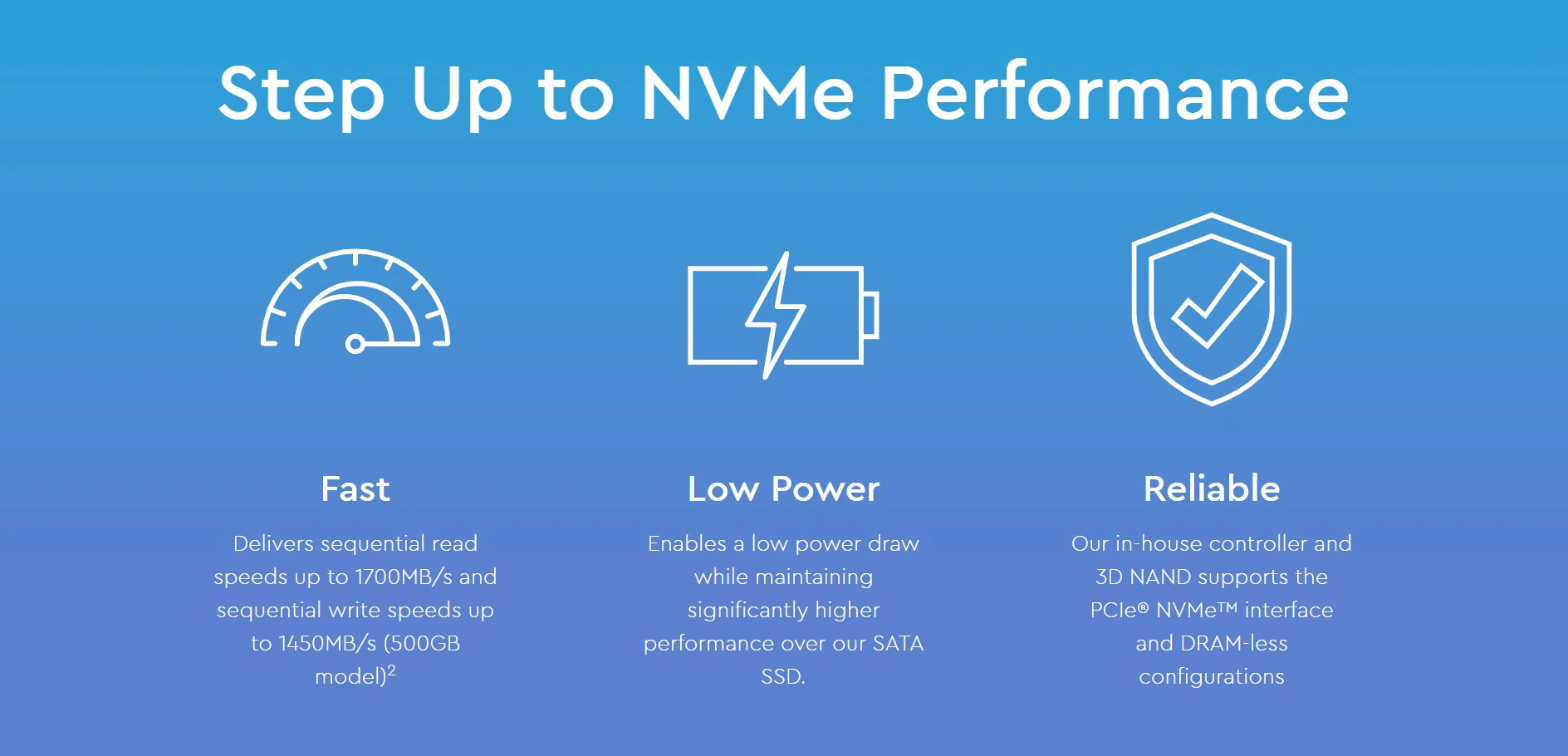 Step Up to NVMe Performance

Fast

Delivers sequential read speeds up to 1700MB/s and sequential write speeds up to 1450MB/s (500GB model)$^2$

Low Power

Enables a low power draw while maintaining significantly higher performance over our SATA SSD.

Reliable

Our in-house controller and 3D NAND supports the PCIe® NVMe™ interface and DRAM-less configurations